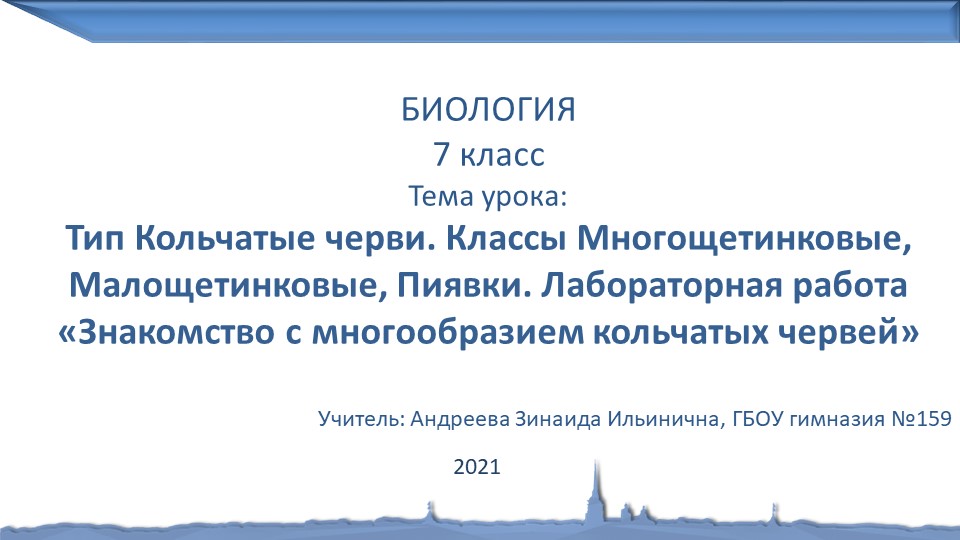 БИОЛОГИЯ
7 класс
Тема урока:
Тип Кольчатые черви. Классы Многощетинковые, Малощетинковые, Пиявки. Лабораторная работа «Знакомство с многообразием кольчатых червей»

Учитель: Андреева Зинаида Ильинична, ГБОУ гимназия №159

2021